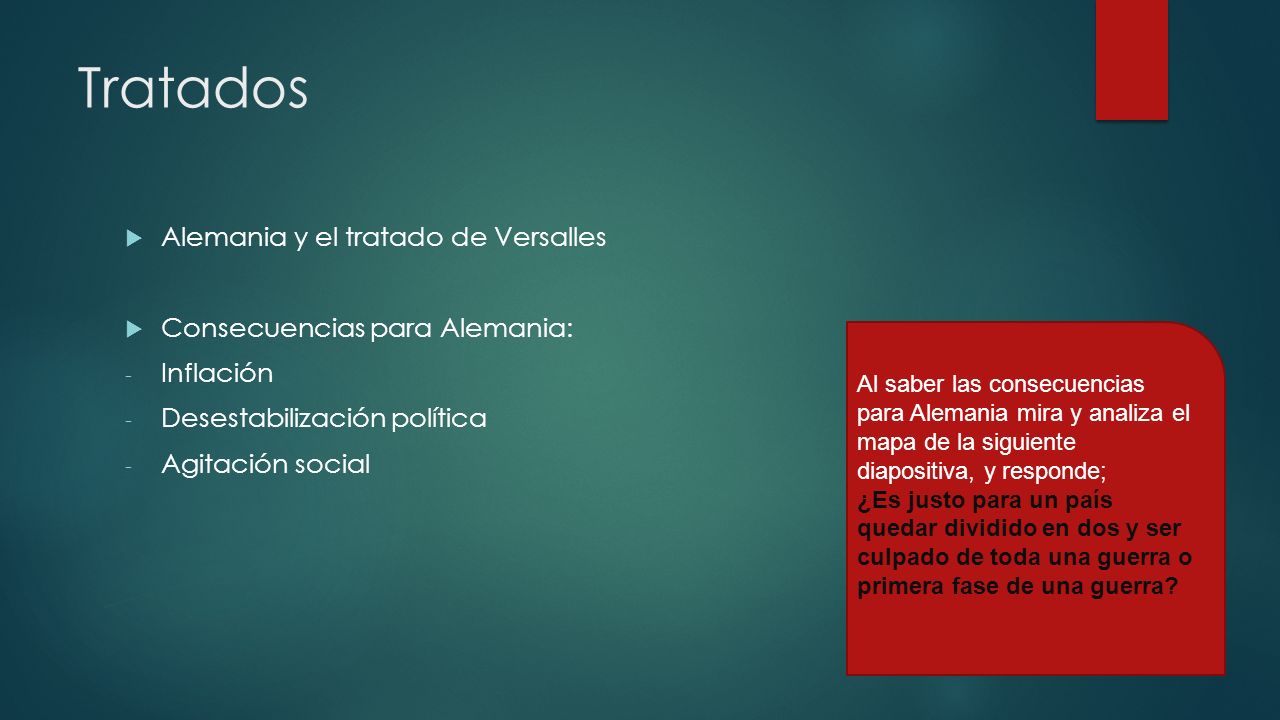 Tratados

Alemania y el tratado de Versalles

Consecuencias para Alemania:
- Inflación
- Desestabilización política
- Agitación social

Al saber las consecuencias para Alemania mira y analiza el mapa de la siguiente diapositiva, y responde;
¿Es justo para un país quedar dividido en dos y ser culpado de toda una guerra o primera fase de una guerra?